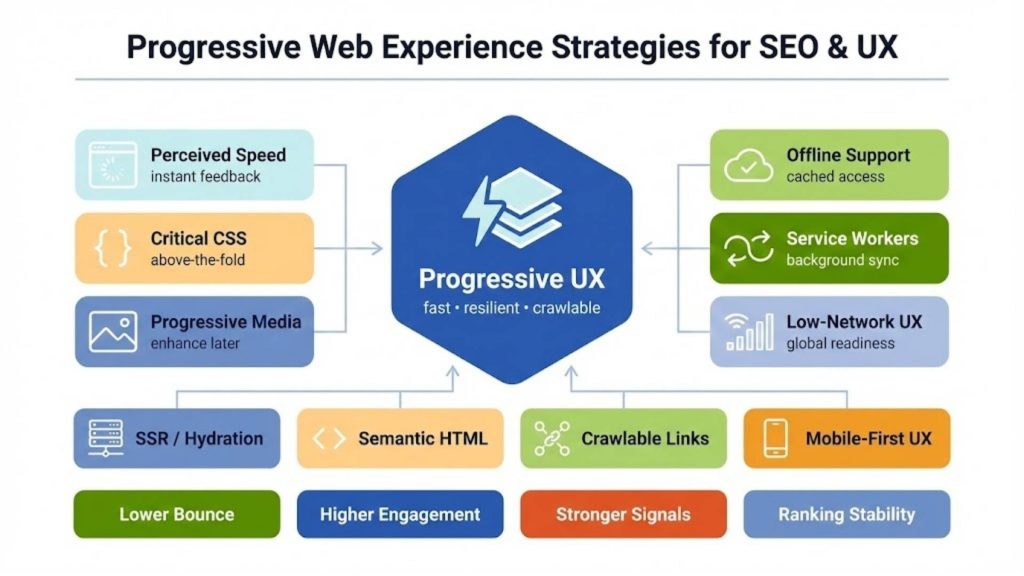 Progressive Web Experience Strategies for SEO & UX

Perceived Speed
instant feedback

Critical CSS
above-the-fold

Progressive Media
enhance later

Progressive UX
fast • resilient • crawlable

Offline Support
cached access

Service Workers
background sync

Low-Network UX
global readiness

SSR / Hydration

Semantic HTML

Crawlable Links

Mobile-First UX

Lower Bounce

Higher Engagement

Stronger Signals

Ranking Stability